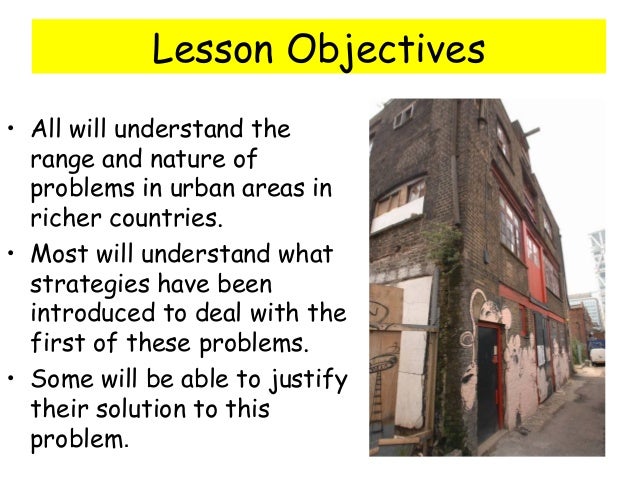 Lesson Objectives

• All will understand the range and nature of problems in urban areas in richer countries.
• Most will understand what strategies have been introduced to deal with the first of these problems.
• Some will be able to justify their solution to this problem.